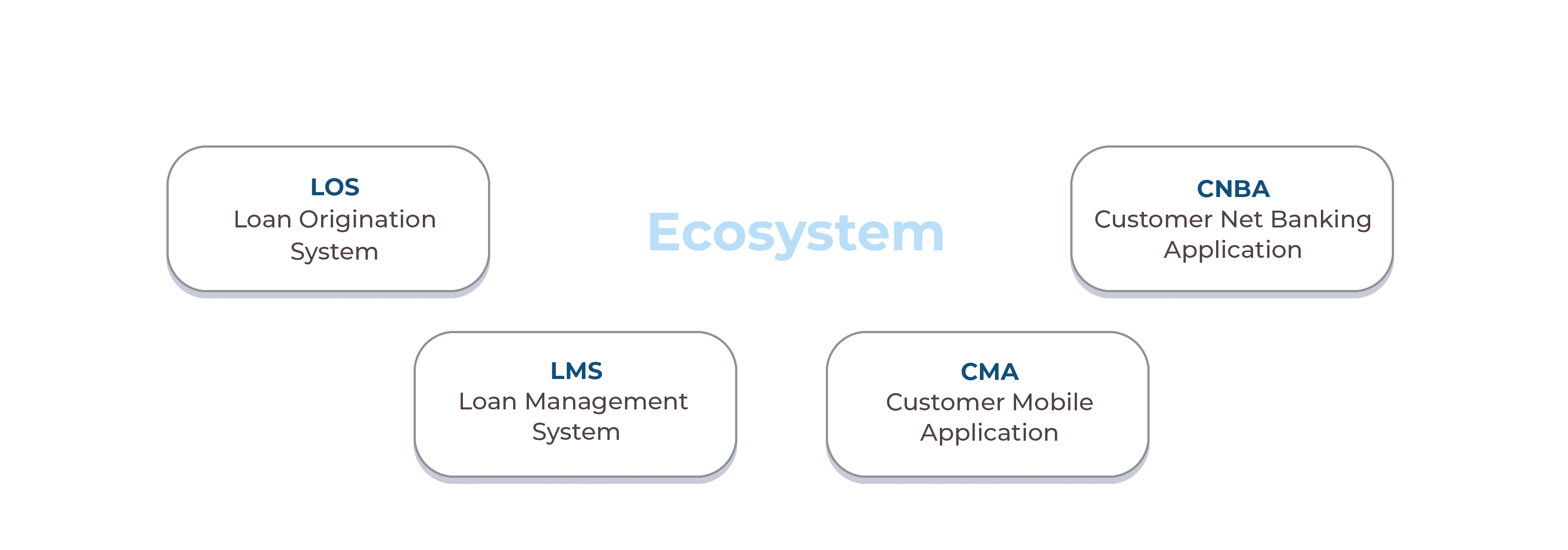 LOS
Loan Origination System

Ecosystem

CNBA
Customer Net Banking Application

LMS
Loan Management System

CMA
Customer Mobile Application